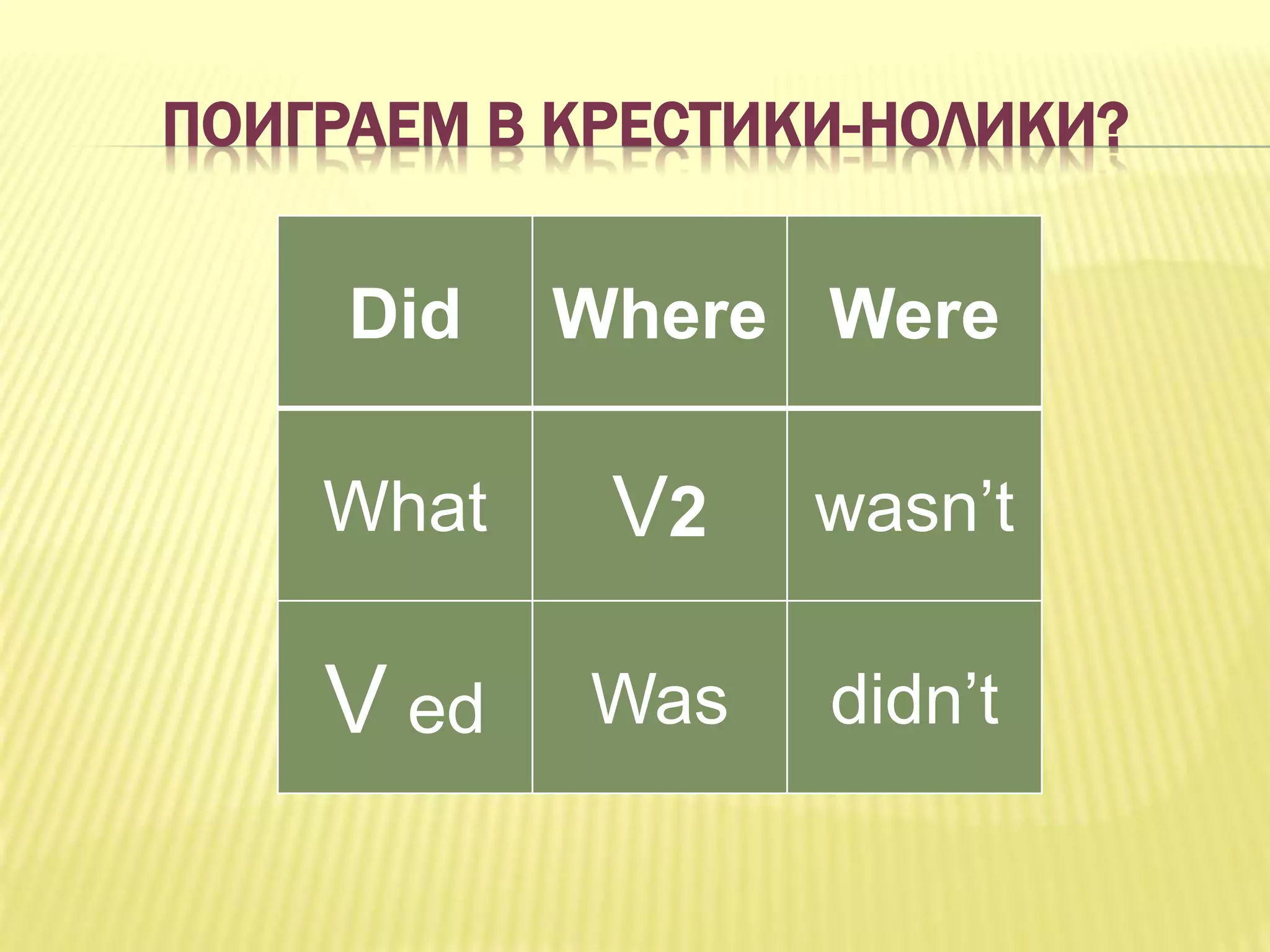 ПОИГРАЕМ В КРЕСТИКИ-НОЛИКИ?

| Did | Where | Were |
|---|---|---|
| What | V2 | wasn’t |
| V ed | Was | didn’t |